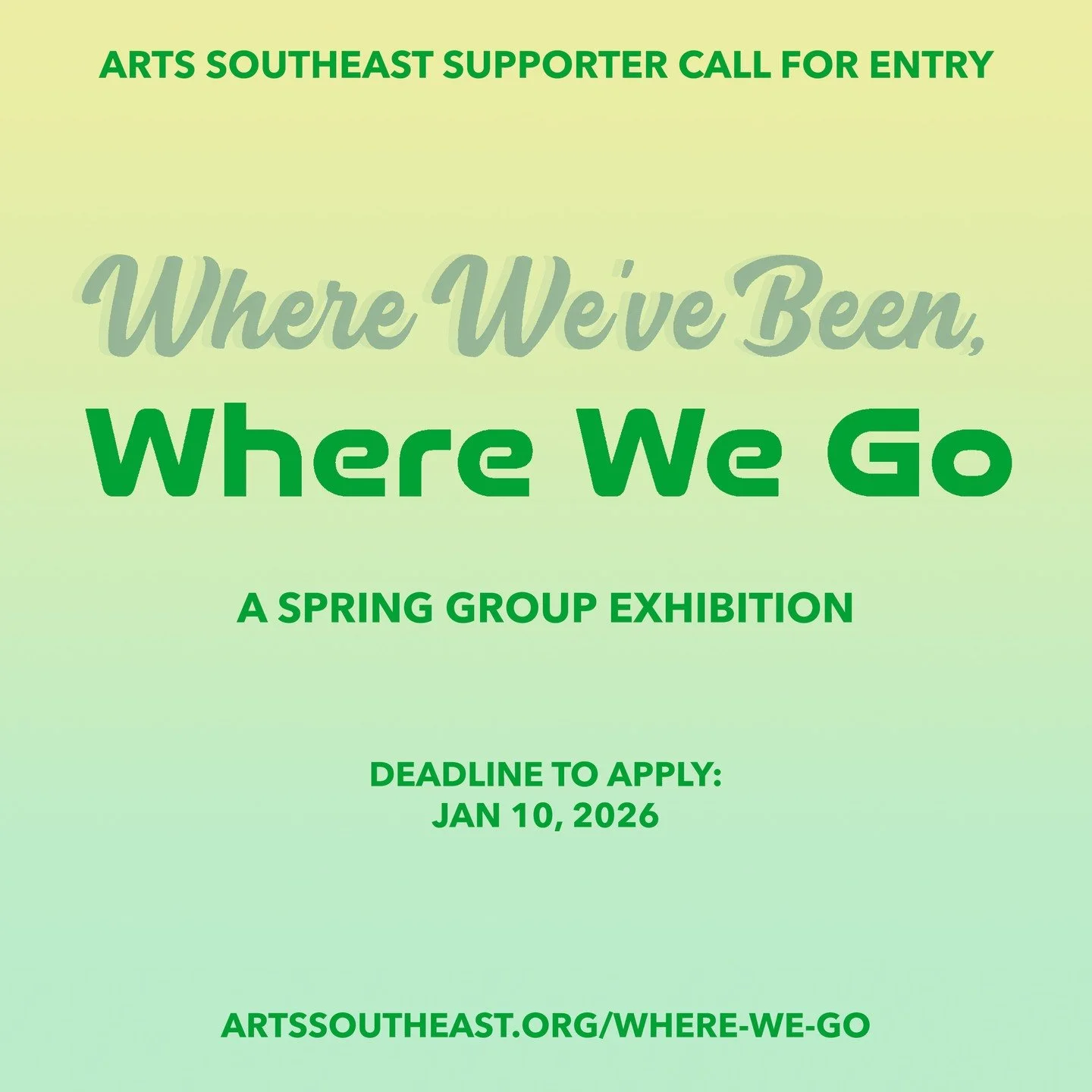 ARTS SOUTHEAST SUPPORTER CALL FOR ENTRY

Where We've Been,
Where We Go

A SPRING GROUP EXHIBITION

DEADLINE TO APPLY:
JAN 10, 2026

ARTSSOUTHEAST.ORG/WHERE-WE-GO